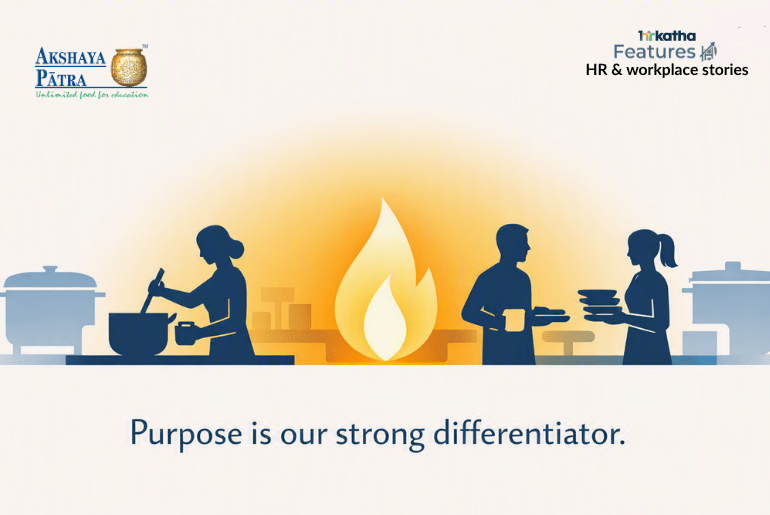 AKSHAYA PĀTRA™
Unlimited food for education

hrkatha
Features
HR & workplace stories

Purpose is our strong differentiator.